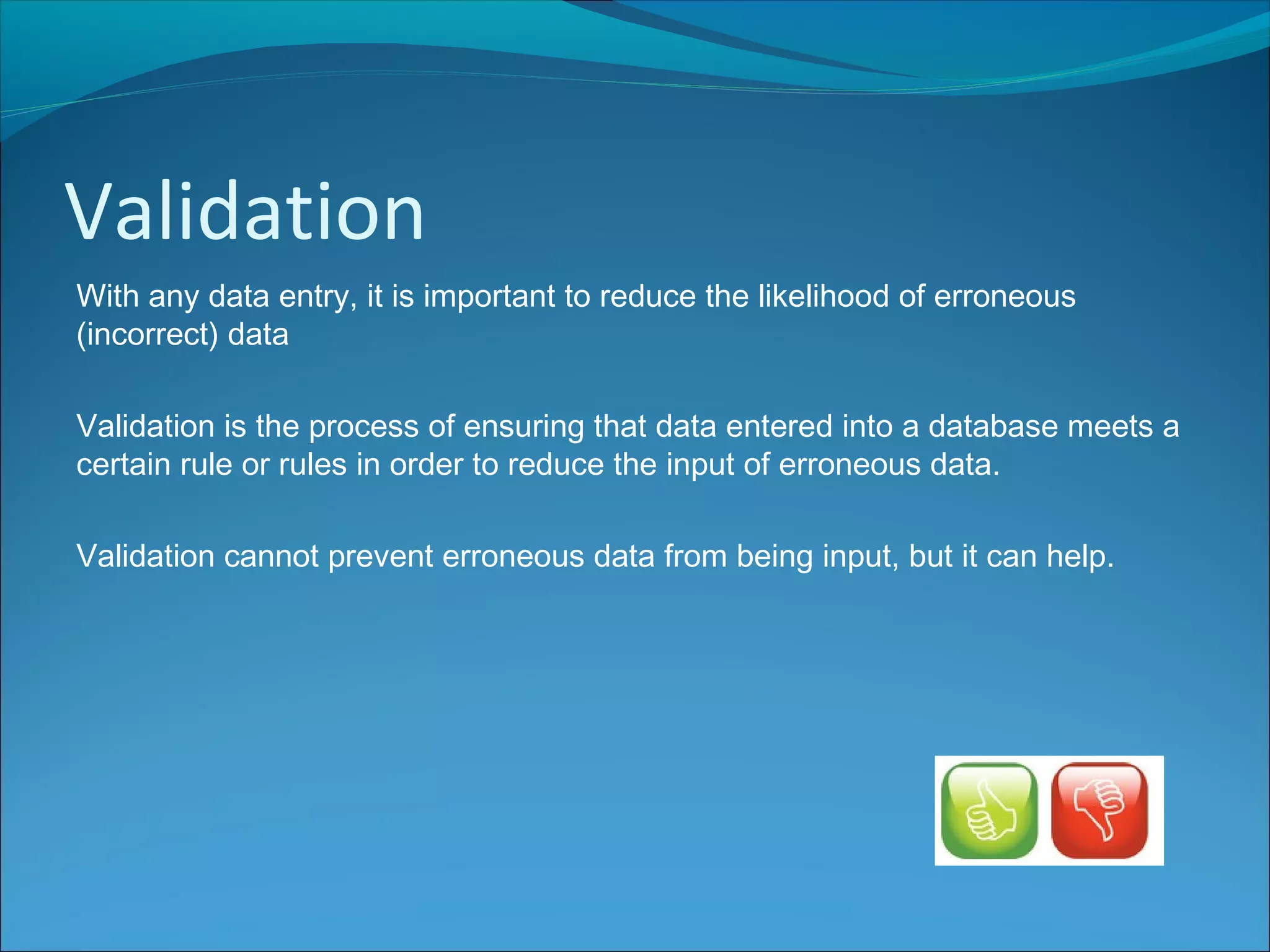 Validation

With any data entry, it is important to reduce the likelihood of erroneous (incorrect) data

Validation is the process of ensuring that data entered into a database meets a certain rule or rules in order to reduce the input of erroneous data.

Validation cannot prevent erroneous data from being input, but it can help.